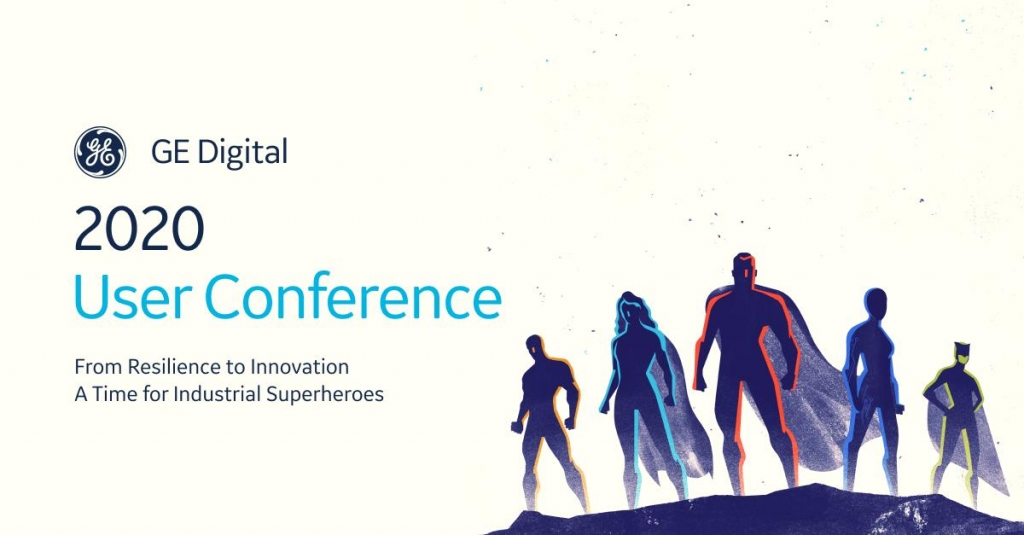 GE Digital

2020
User Conference

From Resilience to Innovation
A Time for Industrial Superheroes